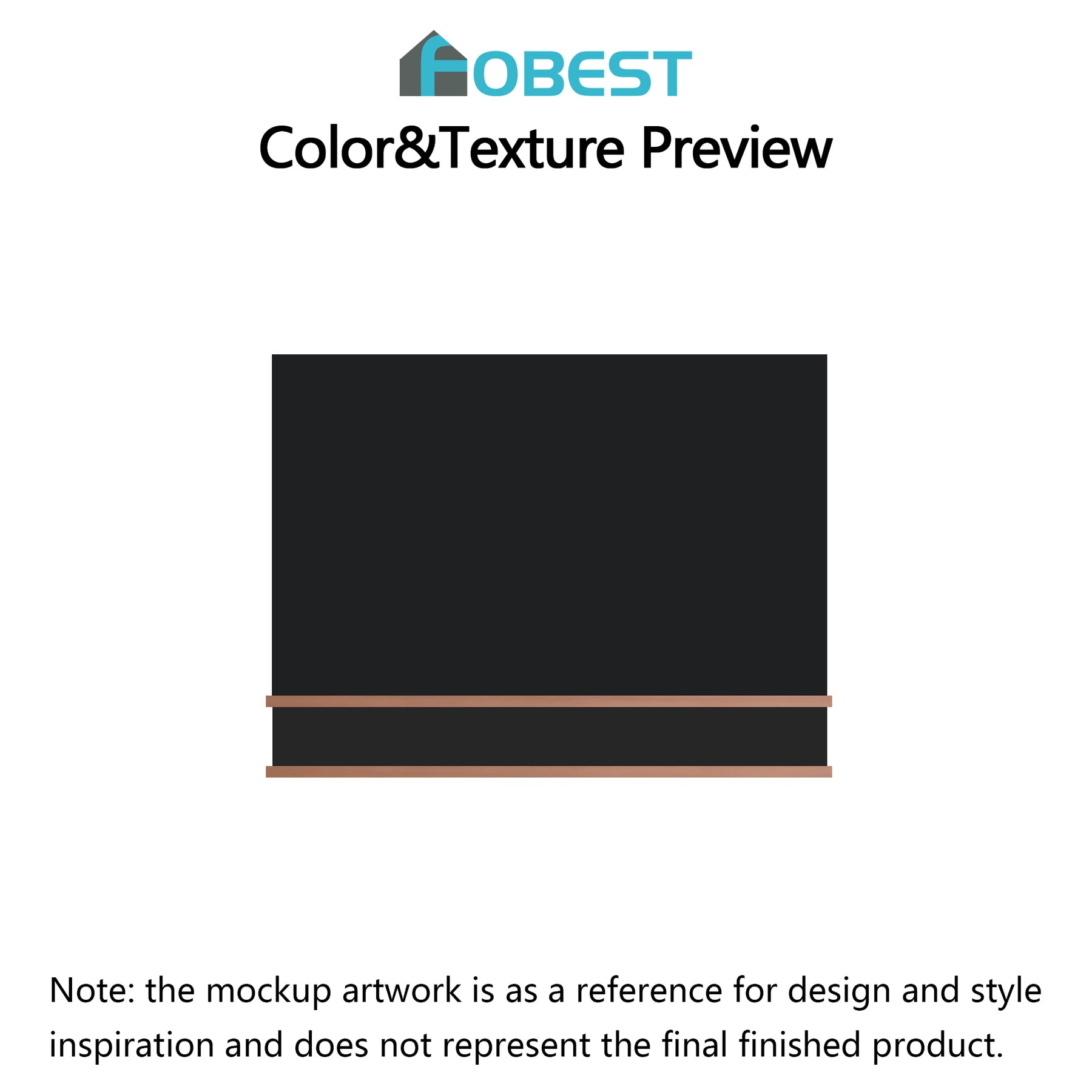 FOBEST

Color&Texture Preview

Note: the mockup artwork is as a reference for design and style inspiration and does not represent the final finished product.